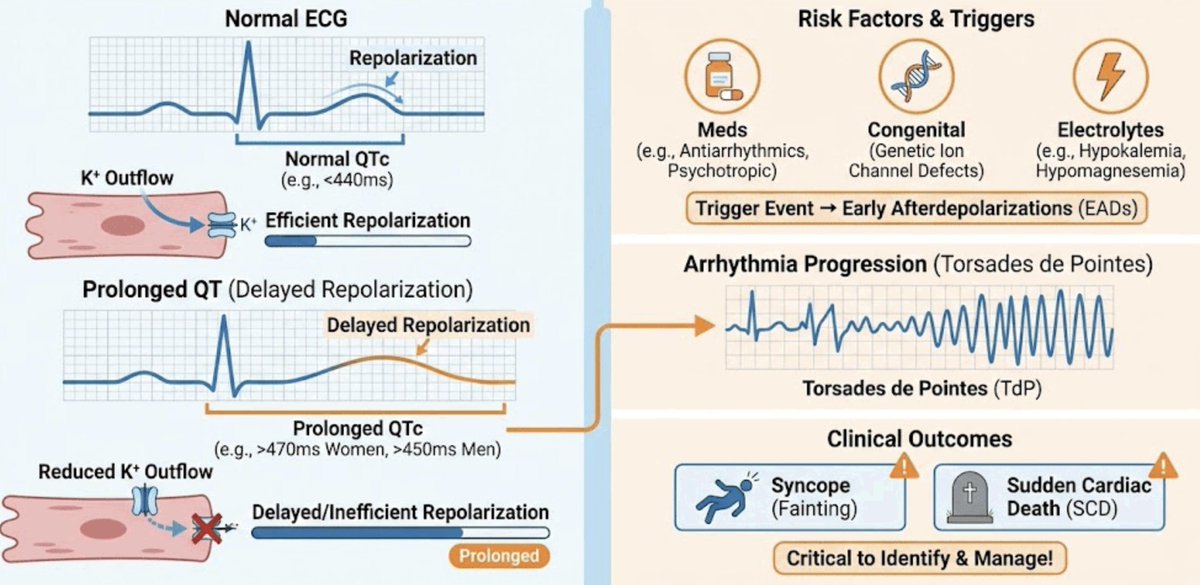 Normal ECG

Repolarization

Normal QTc
(e.g., <440ms)

$K^+$ Outflow

$K^+$

Efficient Repolarization

Prolonged QT (Delayed Repolarization)

Delayed Repolarization

Prolonged QTc
(e.g., >470ms Women, >450ms Men)

Reduced $K^+$ Outflow

Delayed/Inefficient Repolarization

Prolonged

Risk Factors & Triggers

Meds
(e.g., Antiarrhythmics, Psychotropic)

Congenital
(Genetic Ion Channel Defects)

Electrolytes
(e.g., Hypokalemia, Hypomagnesemia)

Trigger Event → Early Afterdepolarizations (EADs)

Arrhythmia Progression (Torsades de Pointes)

Torsades de Pointes (TdP)

Clinical Outcomes

Syncope
(Fainting)

Sudden Cardiac Death (SCD)

Critical to Identify & Manage!